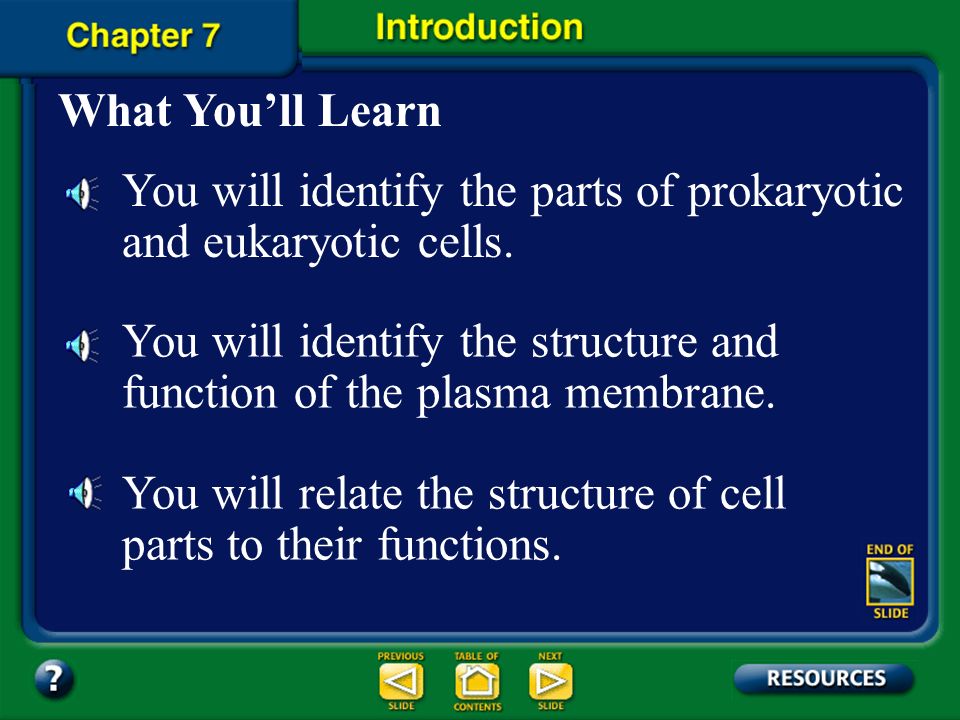 Chapter 7

Introduction

What You'll Learn

You will identify the parts of prokaryotic and eukaryotic cells.

You will identify the structure and function of the plasma membrane.

You will relate the structure of cell parts to their functions.

END OF SLIDE

?

PREVIOUS SLIDE

TABLE OF CONTENTS

NEXT SLIDE

RESOURCES